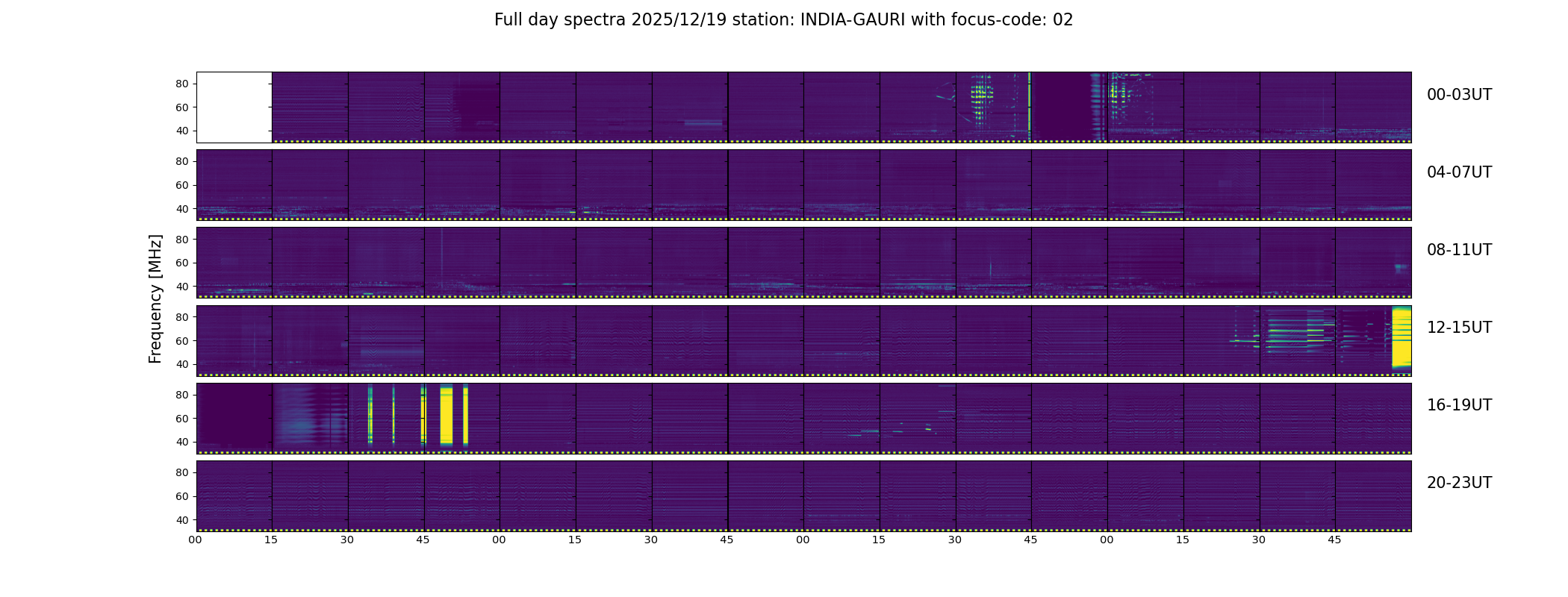 Full day spectra 2025/12/19 station: INDIA-GAURI with focus-code: 02

Frequency [MHz]

80
60
40
00-03UT

80
60
40
04-07UT

80
60
40
08-11UT

80
60
40
12-15UT

80
60
40
16-19UT

80
60
40
20-23UT

00 15 30 45 00 15 30 45 00 15 30 45 00 15 30 45